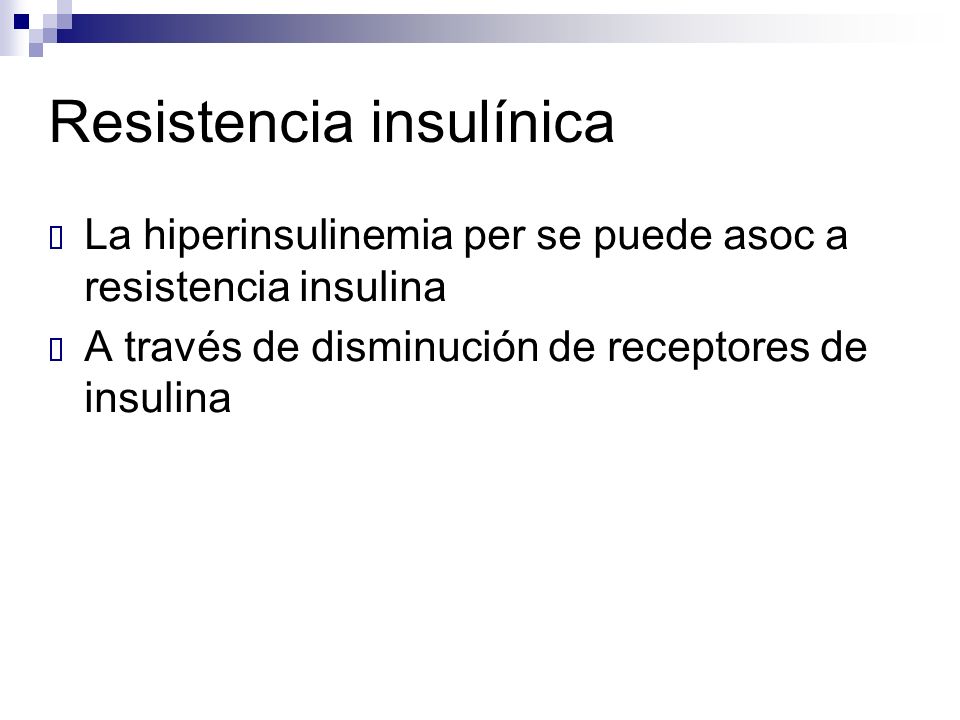 Resistencia insulínica

La hiperinsulinemia per se puede asoc a resistencia insulina

A través de disminución de receptores de insulina